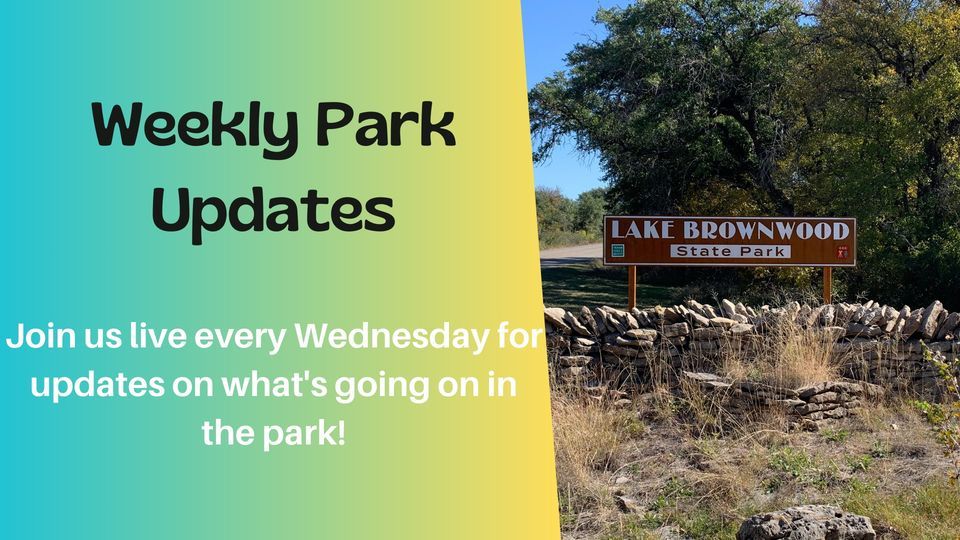 Weekly Park Updates

Join us live every Wednesday for updates on what's going on in the park!

LAKE BROWNWOOD
State Park